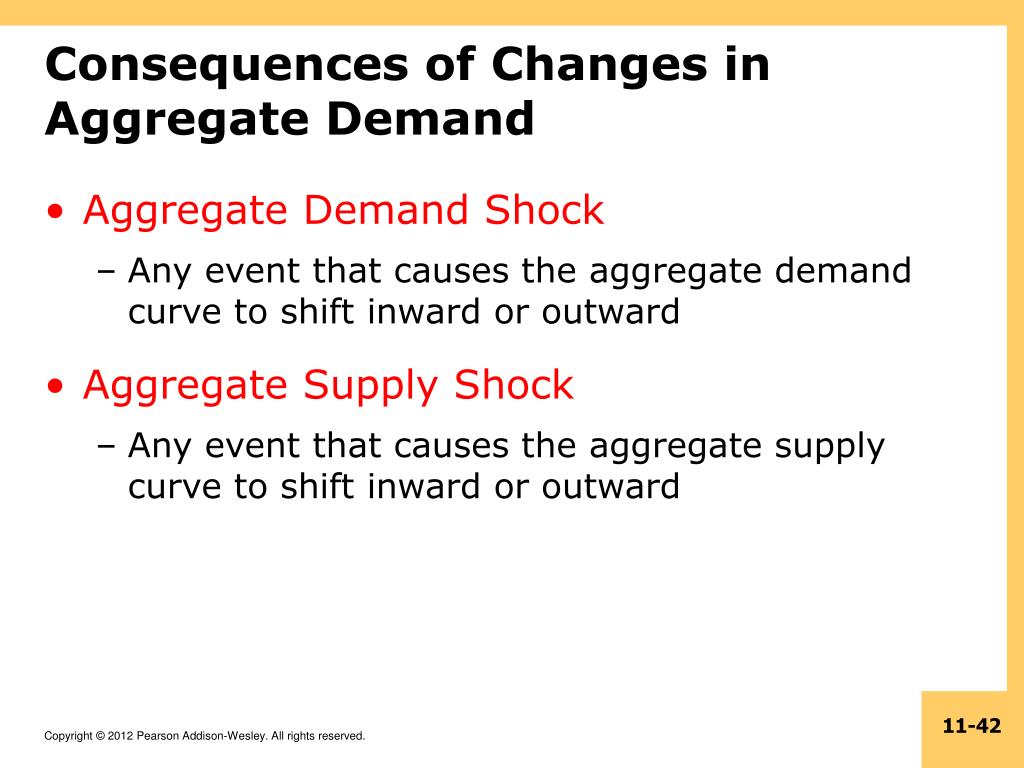 Consequences of Changes in Aggregate Demand

• Aggregate Demand Shock
– Any event that causes the aggregate demand curve to shift inward or outward

• Aggregate Supply Shock
– Any event that causes the aggregate supply curve to shift inward or outward

Copyright © 2012 Pearson Addison-Wesley. All rights reserved.

11-42